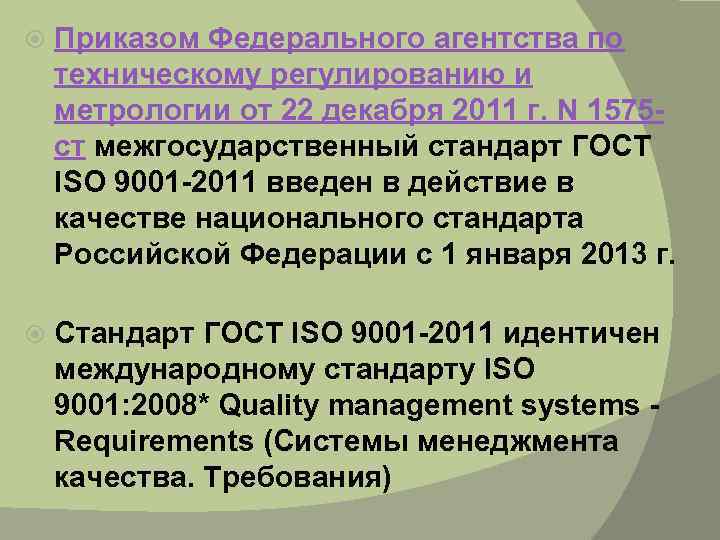 Приказом Федерального агентства по техническому регулированию и метрологии от 22 декабря 2011 г. N 1575-ст межгосударственный стандарт ГОСТ ISO 9001-2011 введен в действие в качестве национального стандарта Российской Федерации с 1 января 2013 г.

Стандарт ГОСТ ISO 9001-2011 идентичен международному стандарту ISO 9001:2008* Quality management systems - Requirements (Системы менеджмента качества. Требования)